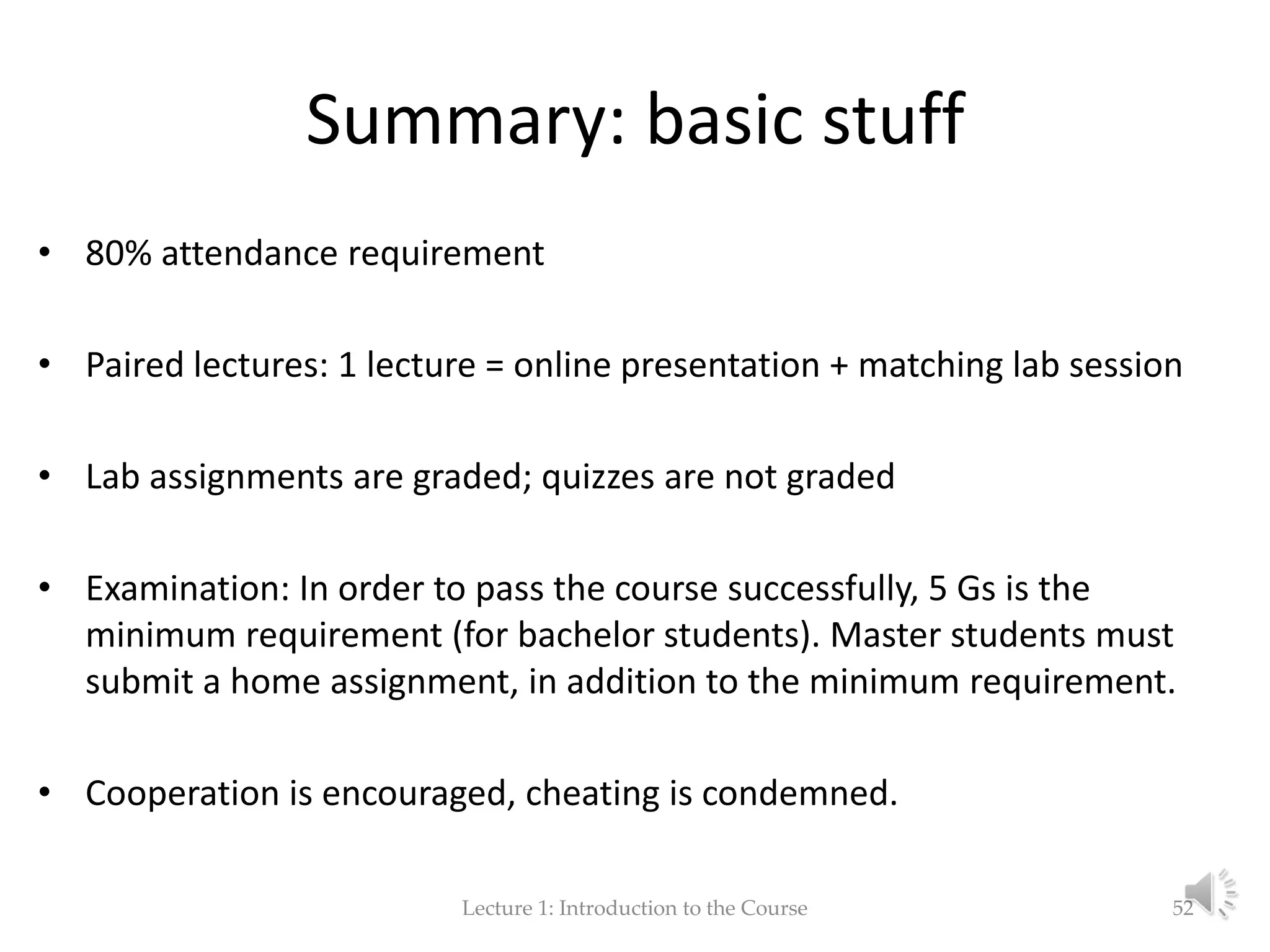 Summary: basic stuff

• 80% attendance requirement

• Paired lectures: 1 lecture = online presentation + matching lab session

• Lab assignments are graded; quizzes are not graded

• Examination: In order to pass the course successfully, 5 Gs is the minimum requirement (for bachelor students). Master students must submit a home assignment, in addition to the minimum requirement.

• Cooperation is encouraged, cheating is condemned.

Lecture 1: Introduction to the Course

52